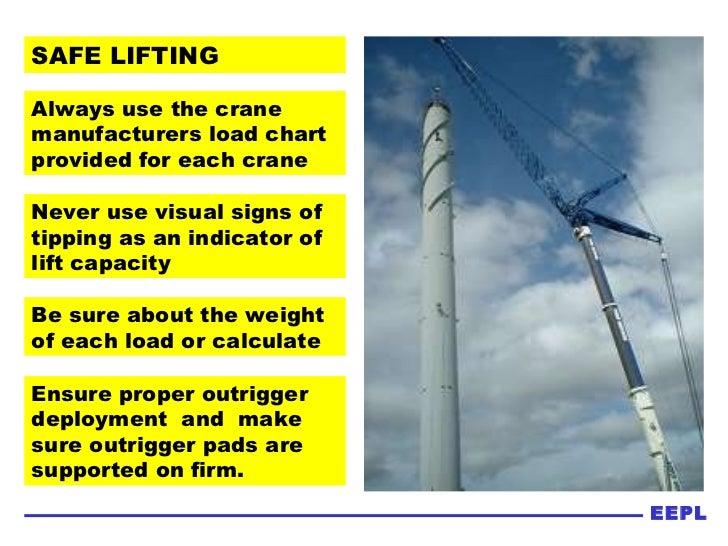 SAFE LIFTING

Always use the crane manufacturers load chart provided for each crane

Never use visual signs of tipping as an indicator of lift capacity

Be sure about the weight of each load or calculate

Ensure proper outrigger deployment and make sure outrigger pads are supported on firm.

EEPL